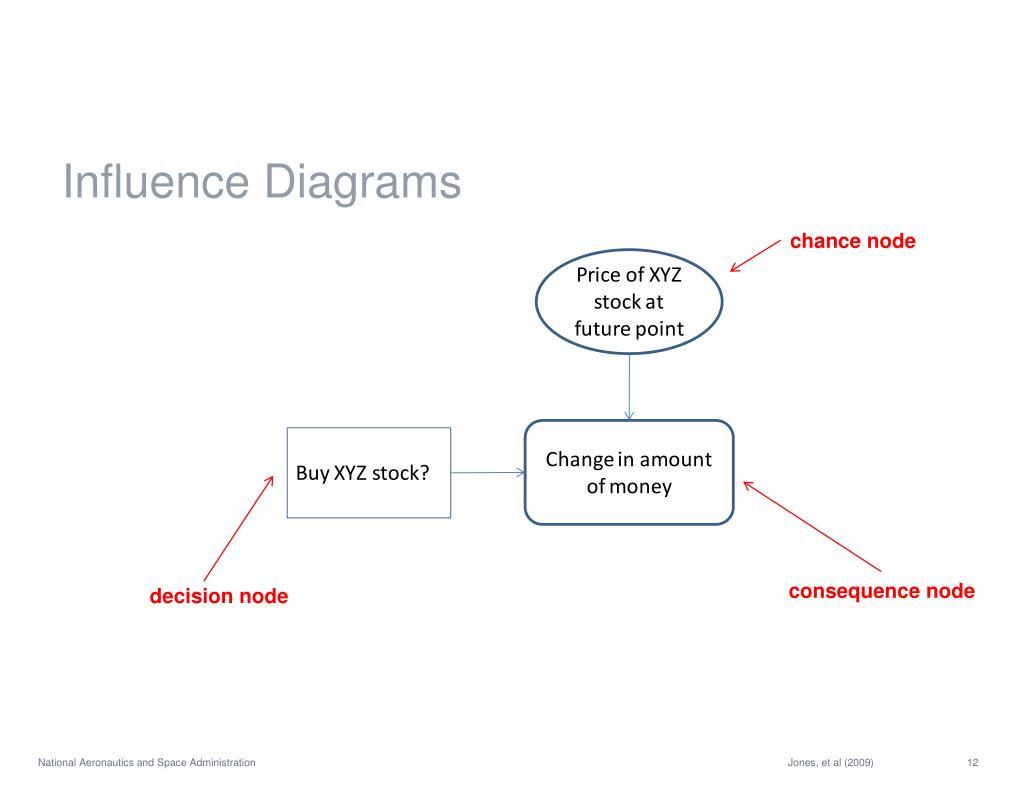 Influence Diagrams

chance node

Price of XYZ stock at future point

Buy XYZ stock?

Change in amount of money

decision node

consequence node

National Aeronautics and Space Administration

Jones, et al (2009)

12